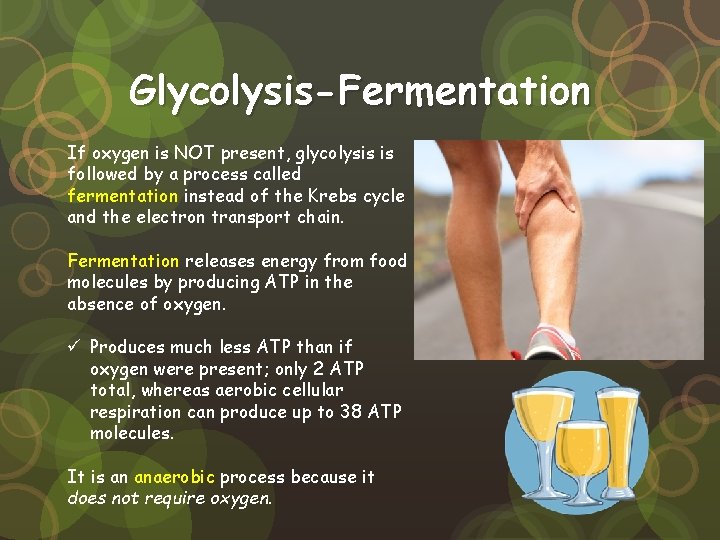 Glycolysis-Fermentation

If oxygen is NOT present, glycolysis is followed by a process called fermentation instead of the Krebs cycle and the electron transport chain.

Fermentation releases energy from food molecules by producing ATP in the absence of oxygen.

✓ Produces much less ATP than if oxygen were present; only 2 ATP total, whereas aerobic cellular respiration can produce up to 38 ATP molecules.

It is an anaerobic process because it does not require oxygen.